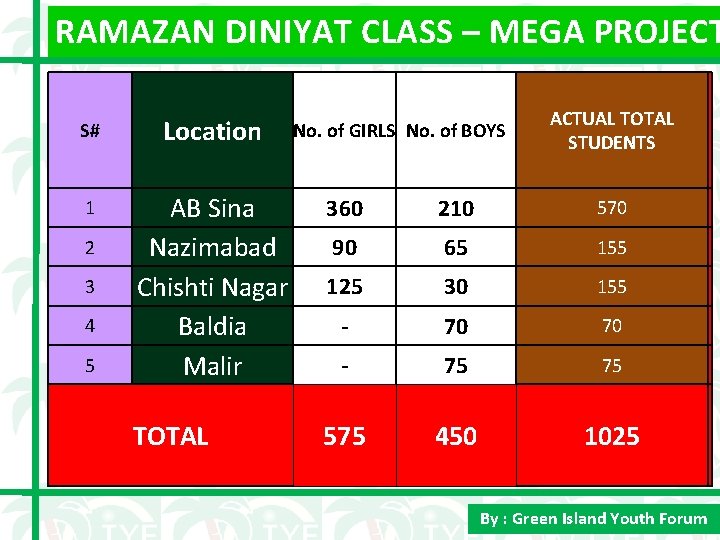 RAMAZAN DINIYAT CLASS – MEGA PROJECT

| S# | Location | No. of GIRLS | No. of BOYS | ACTUAL TOTAL STUDENTS |
|---|---|---|---|---|
| 1 | AB Sina | 360 | 210 | 570 |
| 2 | Nazimabad | 90 | 65 | 155 |
| 3 | Chishti Nagar | 125 | 30 | 155 |
| 4 | Baldia | - | 70 | 70 |
| 5 | Malir | - | 75 | 75 |
| TOTAL | | 575 | 450 | 1025 |

By : Green Island Youth Forum